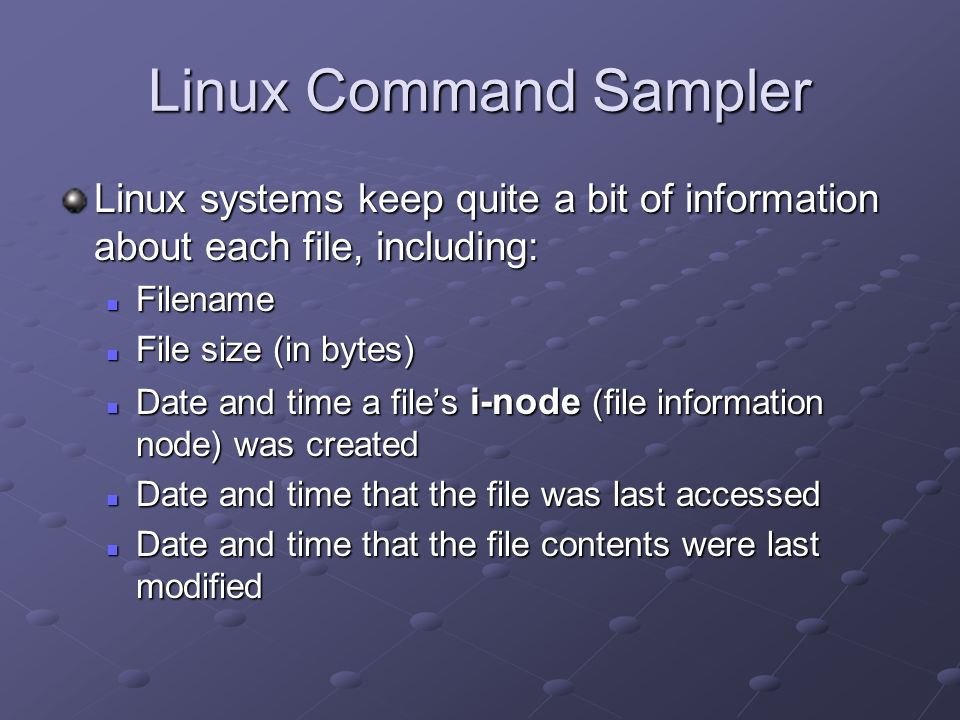 Linux Command Sampler

Linux systems keep quite a bit of information about each file, including:

Filename

File size (in bytes)

Date and time a file's i-node (file information node) was created

Date and time that the file was last accessed

Date and time that the file contents were last modified